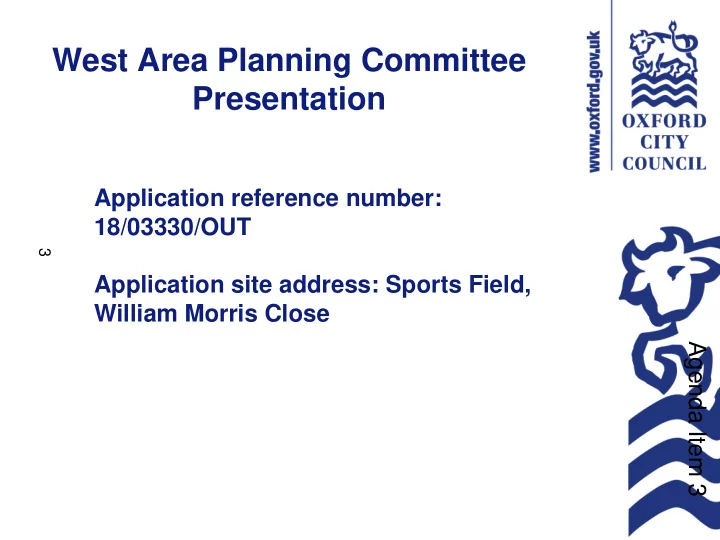 West Area Planning Committee Presentation

www.oxford.gov.uk

OXFORD CITY COUNCIL

Application reference number: 18/03330/OUT

3

Application site address: Sports Field, William Morris Close

Agenda Item 3